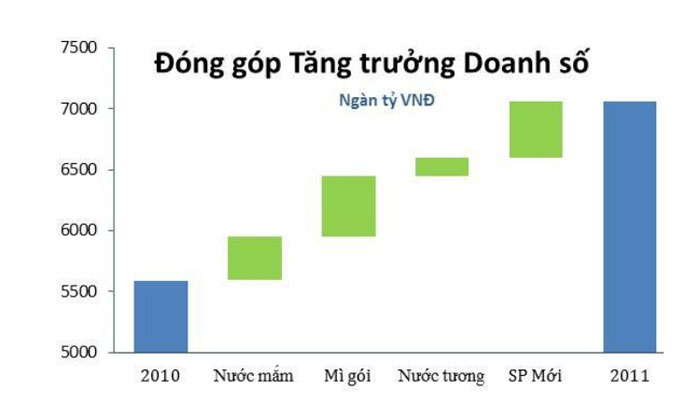 Đóng góp Tăng trưởng Doanh số

Ngàn tỷ VNĐ

7500
7000
6500
6000
5500
5000

2010
Nước mắm
Mì gói
Nước tương
SP Mới
2011